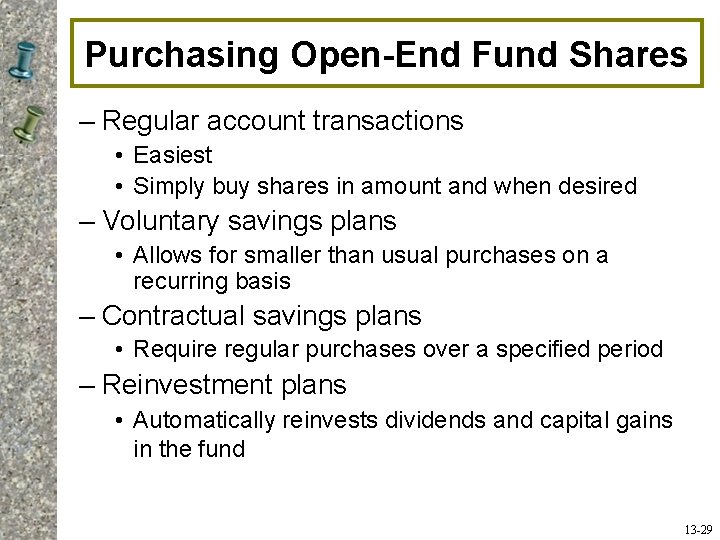 Purchasing Open-End Fund Shares

– Regular account transactions
• Easiest
• Simply buy shares in amount and when desired

– Voluntary savings plans
• Allows for smaller than usual purchases on a recurring basis

– Contractual savings plans
• Require regular purchases over a specified period

– Reinvestment plans
• Automatically reinvests dividends and capital gains in the fund

13-29